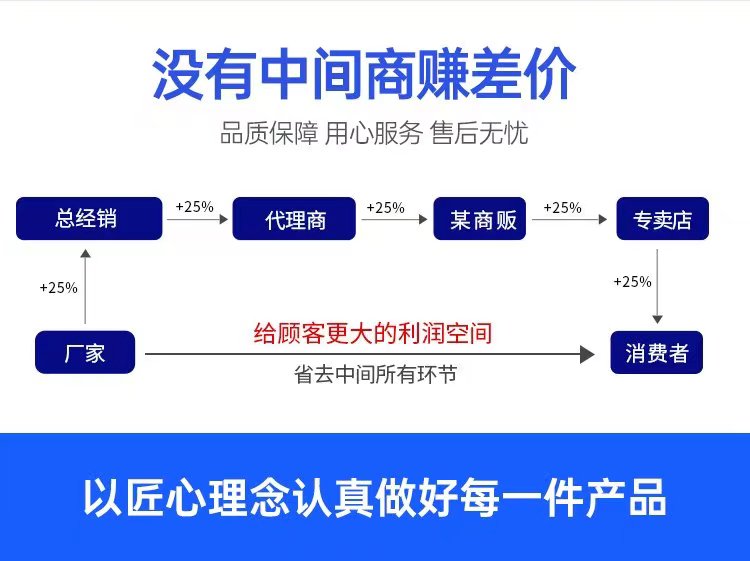 没有中间商赚差价

品质保障 用心服务 售后无忧

总经销

+25%

代理商

+25%

某商贩

+25%

专卖店

+25%

+25%

厂家

给顾客更大的利润空间

省去中间所有环节

消费者

以匠心理念认真做好每一件产品